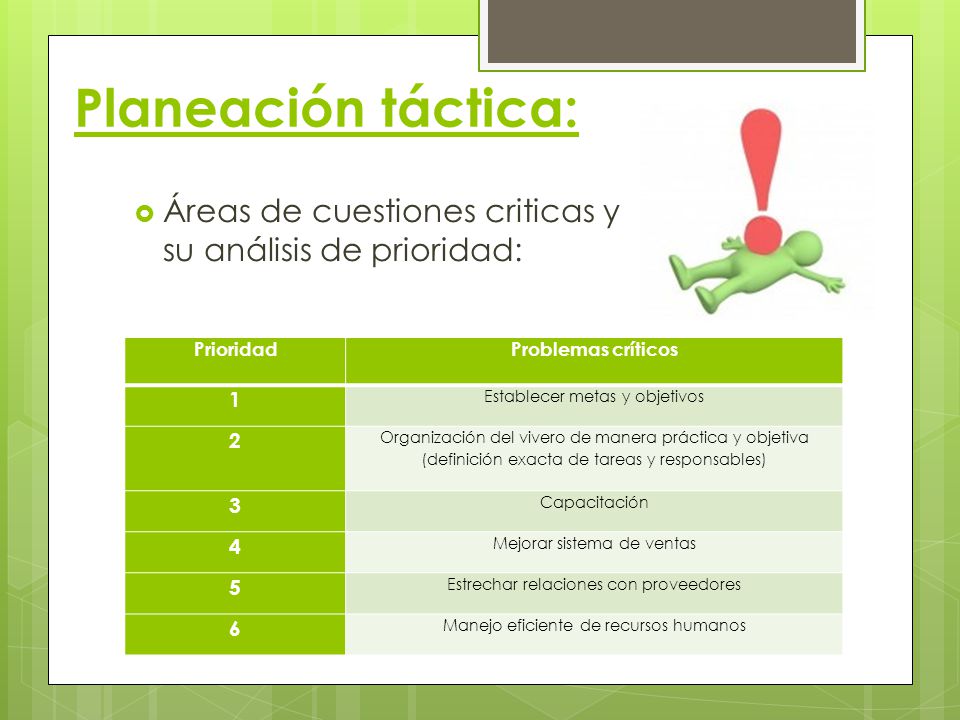 Planeación táctica:

Áreas de cuestiones criticas y su análisis de prioridad:

| Prioridad | Problemas críticos |
|---|---|
| 1 | Establecer metas y objetivos |
| 2 | Organización del vivero de manera práctica y objetiva (definición exacta de tareas y responsables) |
| 3 | Capacitación |
| 4 | Mejorar sistema de ventas |
| 5 | Estrechar relaciones con proveedores |
| 6 | Manejo eficiente de recursos humanos |